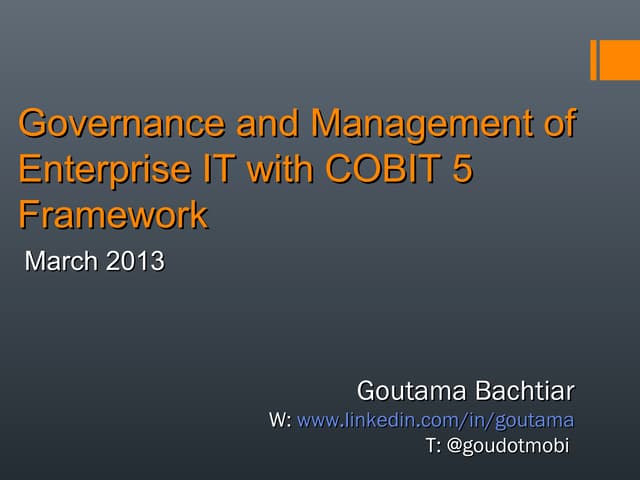 Governance and Management of Enterprise IT with COBIT 5 Framework

March 2013

Goutama Bachtiar
W: www.linkedin.com/in/goutama
T: @goudotmobi